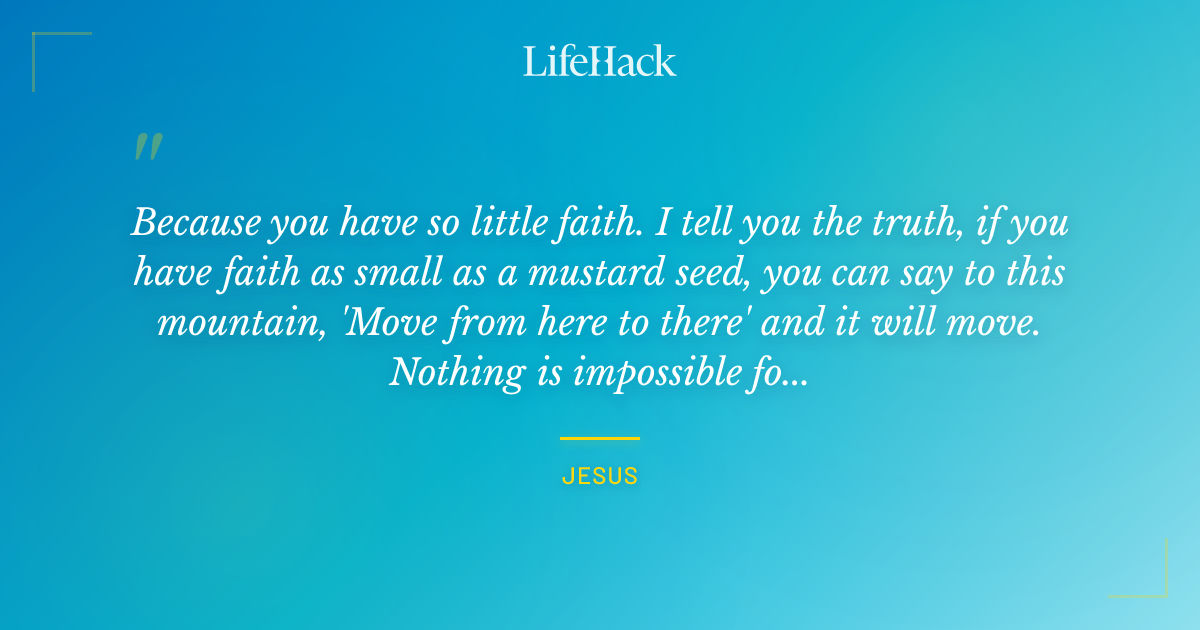 LifeHack

"

Because you have so little faith. I tell you the truth, if you have faith as small as a mustard seed, you can say to this mountain, 'Move from here to there' and it will move. Nothing is impossible fo...

JESUS